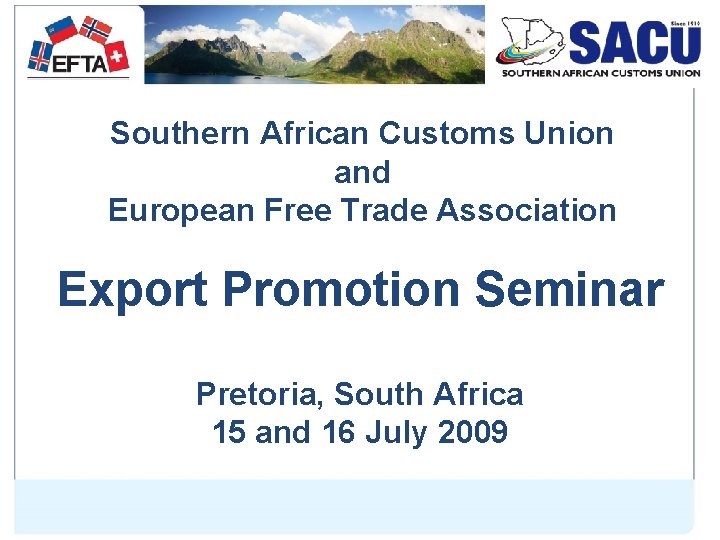 EFTA

Since 1910
SACU
SOUTHERN AFRICAN CUSTOMS UNION

Southern African Customs Union
and
European Free Trade Association

Export Promotion Seminar

Pretoria, South Africa
15 and 16 July 2009